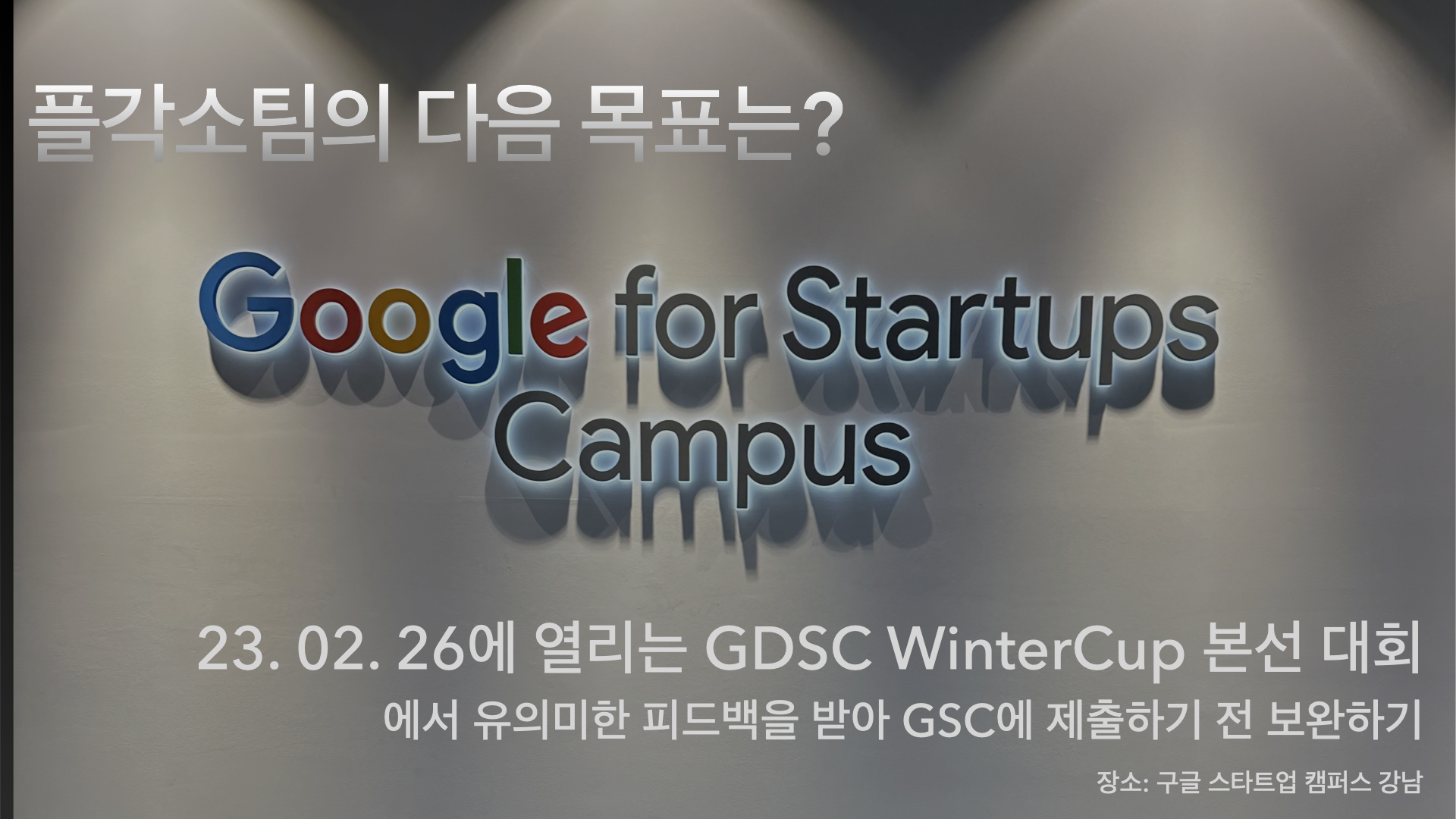 플각소팀의 다음 목표는?

Google for Startups Campus

23. 02. 26에 열리는 GDSC WinterCup 본선 대회

에서 유의미한 피드백을 받아 GSC에 제출하기 전 보완하기

장소: 구글 스타트업 캠퍼스 강남